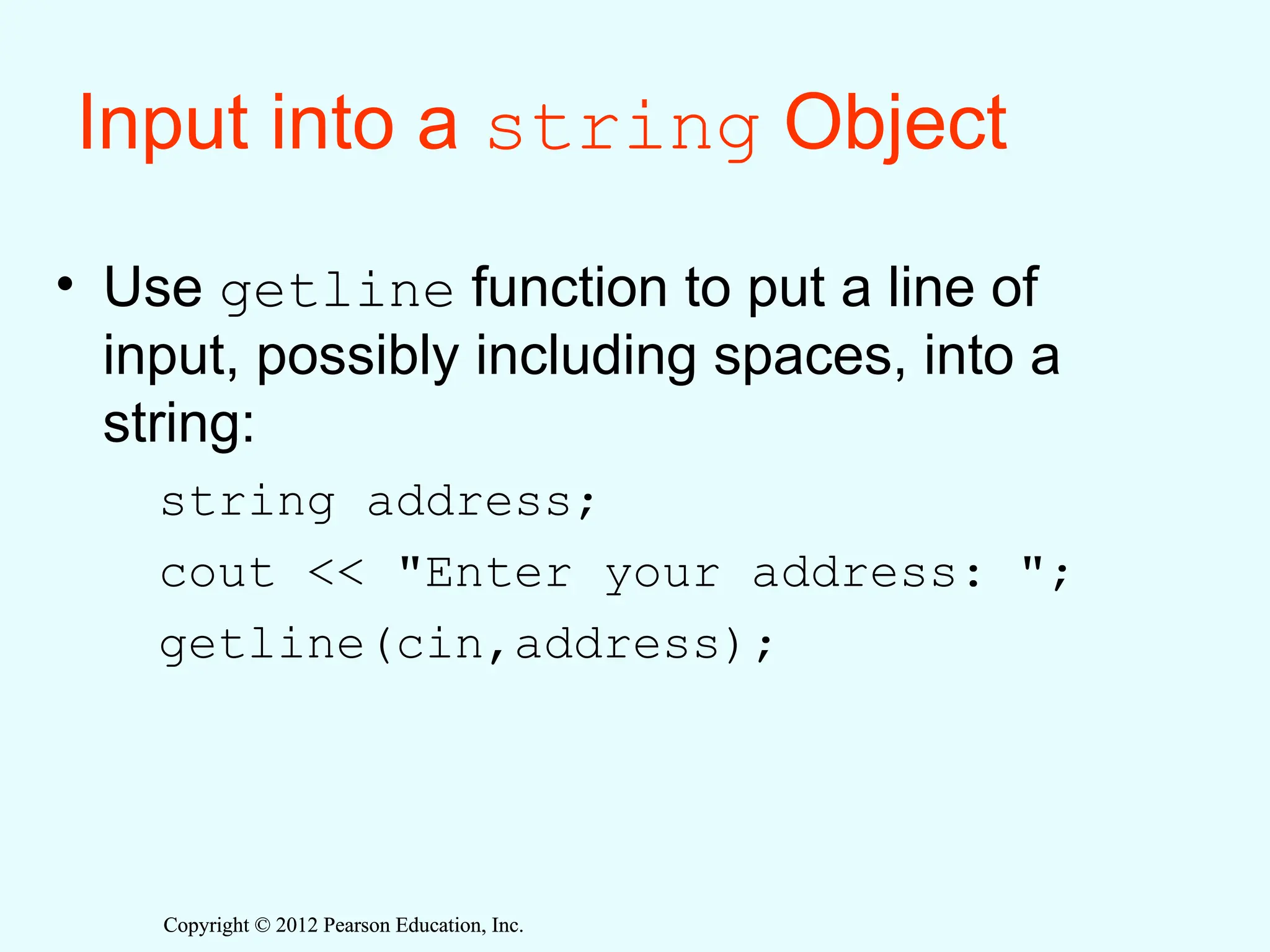 Input into a string Object

• Use getline function to put a line of input, possibly including spaces, into a string:

string address;
cout << "Enter your address: ";
getline(cin,address);

Copyright © 2012 Pearson Education, Inc.